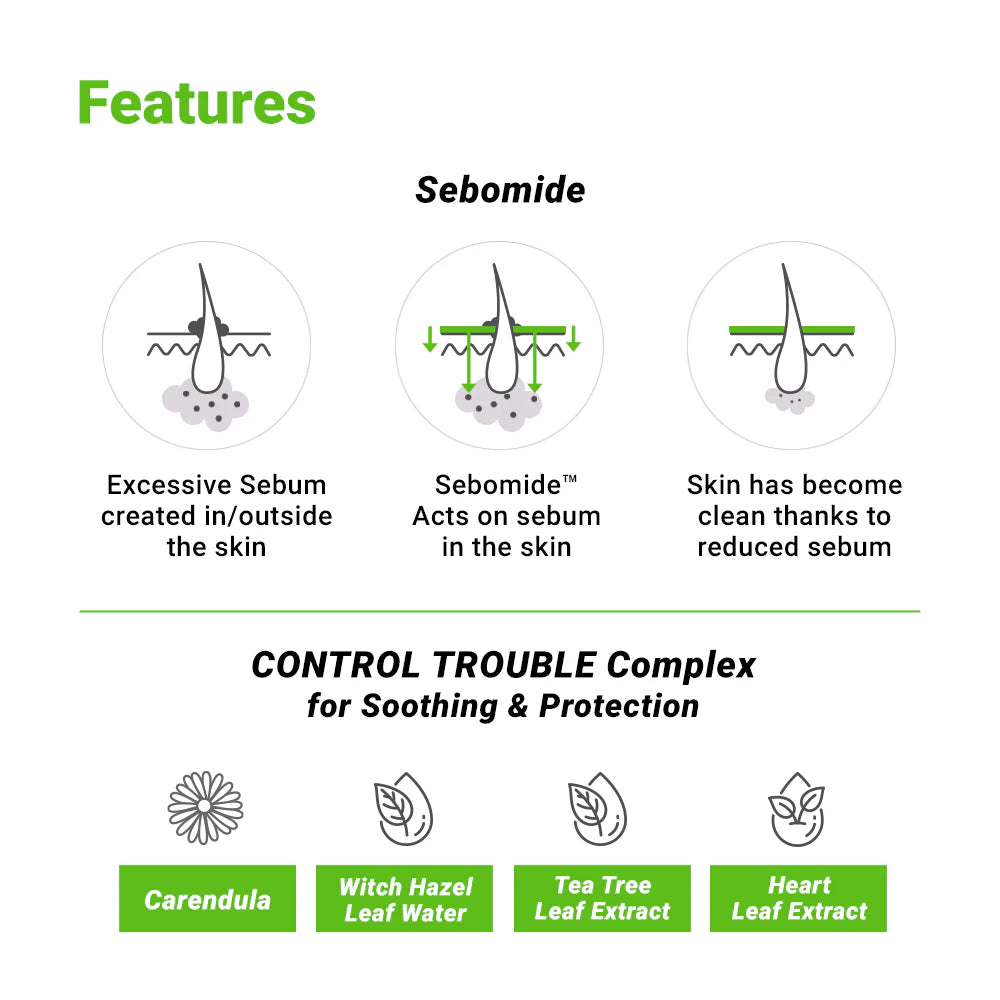 Features

Sebomide

Excessive Sebum created in/outside the skin

Sebomide™ Acts on sebum in the skin

Skin has become clean thanks to reduced sebum

CONTROL TROUBLE Complex for Soothing & Protection

Carendula

Witch Hazel Leaf Water

Tea Tree Leaf Extract

Heart Leaf Extract